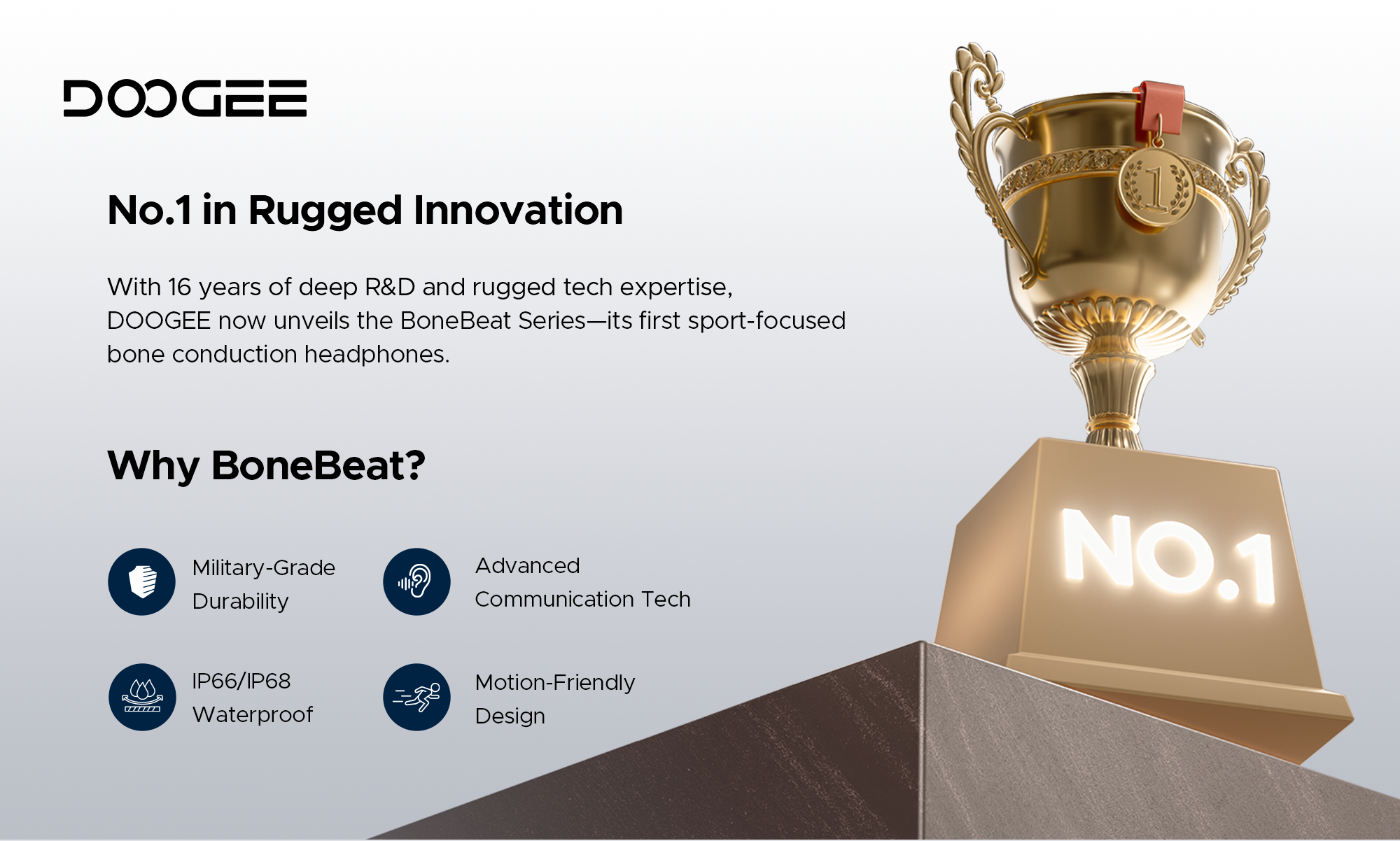 DOOGEE

No.1 in Rugged Innovation

With 16 years of deep R&D and rugged tech expertise, DOOGEE now unveils the BoneBeat Series—its first sport-focused bone conduction headphones.

Why BoneBeat?

Military-Grade Durability

Advanced Communication Tech

IP66/IP68 Waterproof

Motion-Friendly Design

1

NO.1